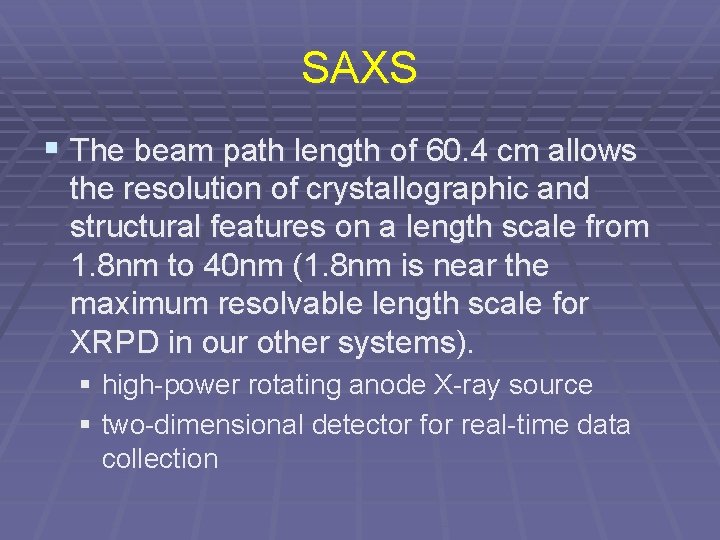 SAXS

• The beam path length of 60.4 cm allows the resolution of crystallographic and structural features on a length scale from 1.8nm to 40nm (1.8nm is near the maximum resolvable length scale for XRPD in our other systems).

• high-power rotating anode X-ray source
• two-dimensional detector for real-time data collection